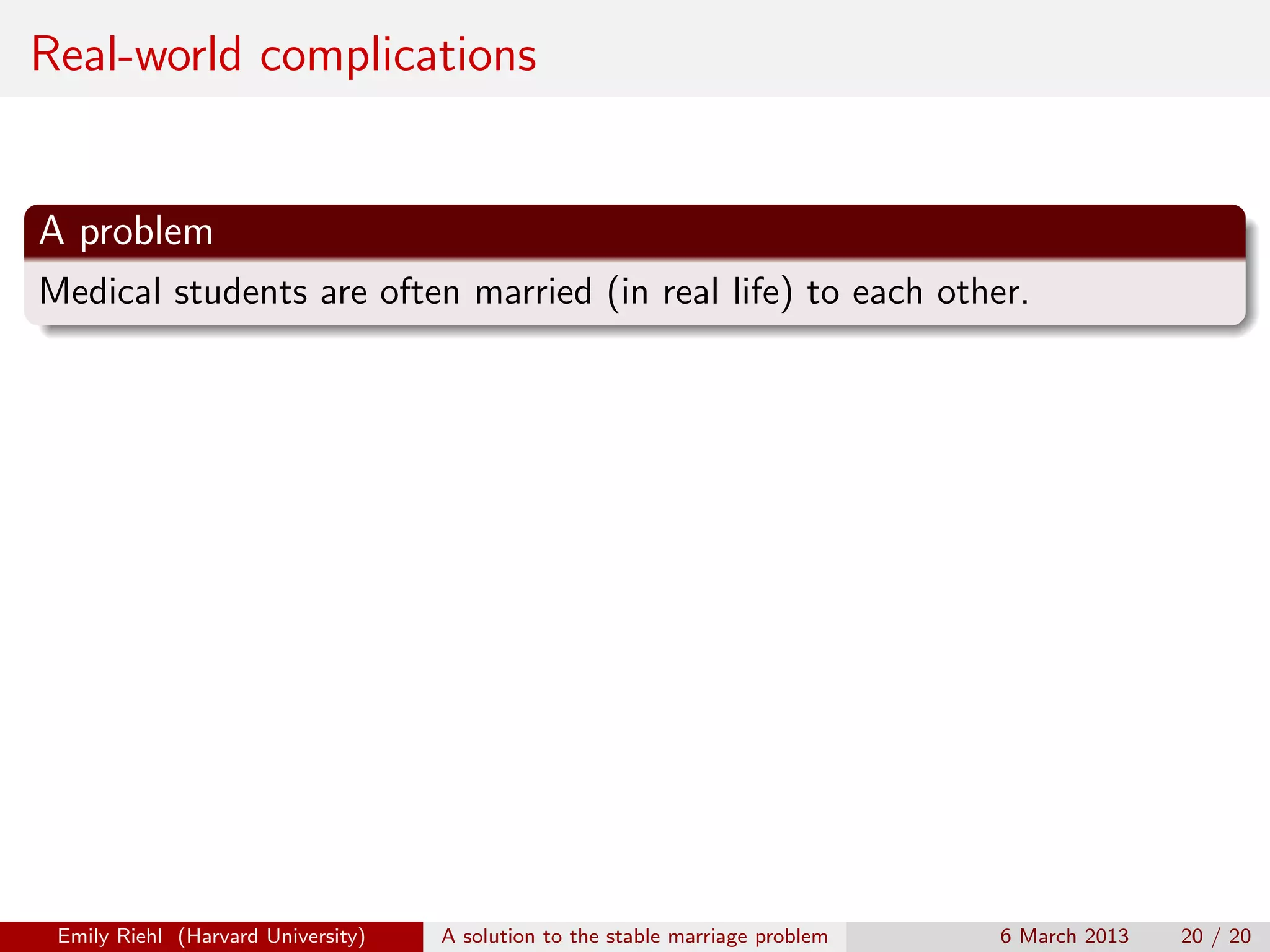 Real-world complications

A problem

Medical students are often married (in real life) to each other.

Emily Riehl (Harvard University) A solution to the stable marriage problem 6 March 2013 20 / 20